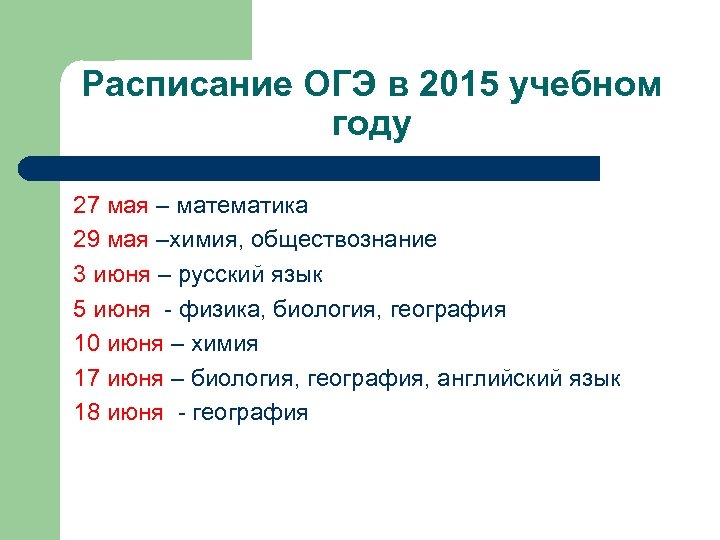 Расписание ОГЭ в 2015 учебном году

27 мая – математика
29 мая –химия, обществознание
3 июня – русский язык
5 июня - физика, биология, география
10 июня – химия
17 июня – биология, география, английский язык
18 июня - география